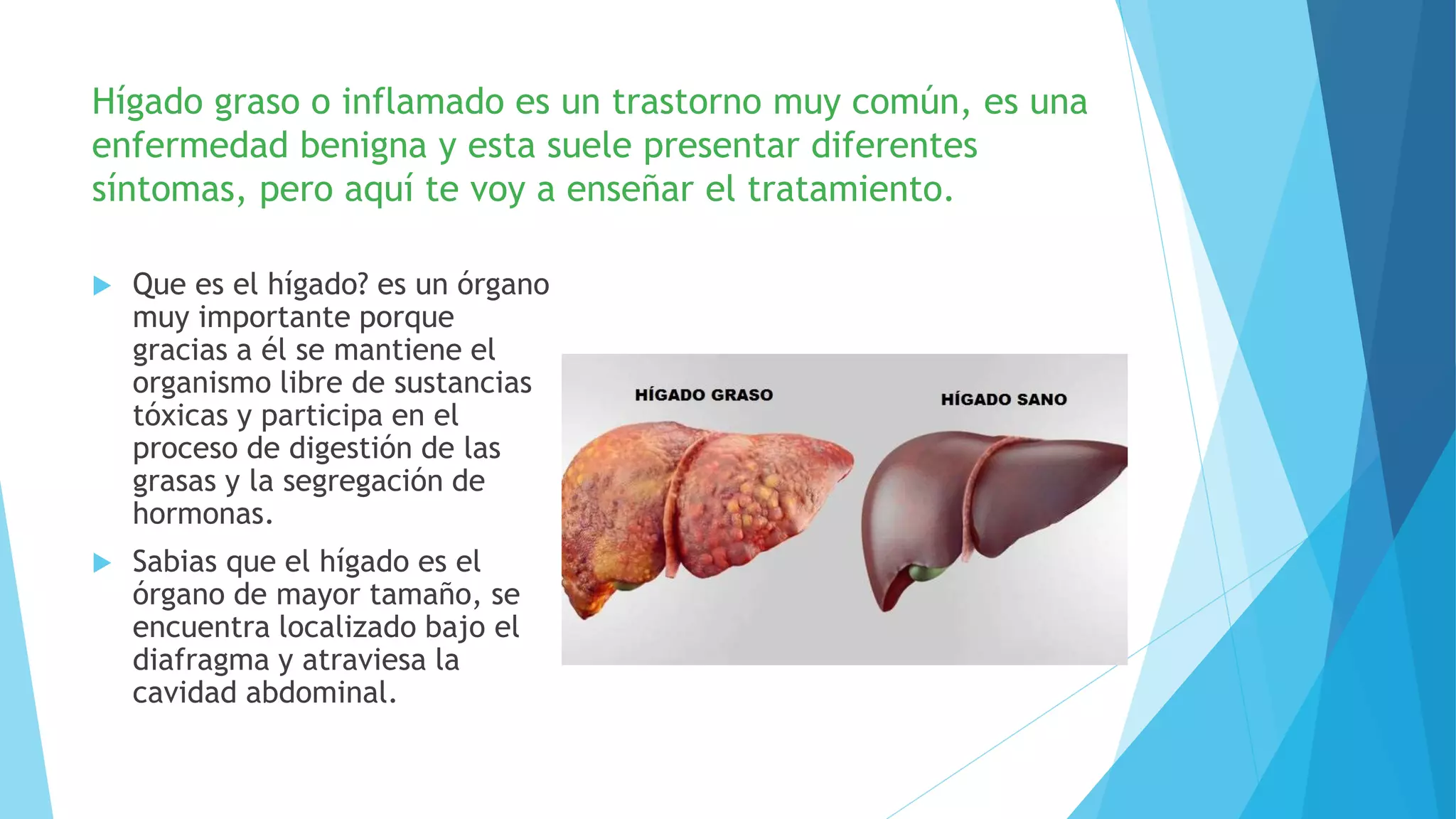 Hígado graso o inflamado es un trastorno muy común, es una enfermedad benigna y esta suele presentar diferentes síntomas, pero aquí te voy a enseñar el tratamiento.

Que es el hígado? es un órgano muy importante porque gracias a él se mantiene el organismo libre de sustancias tóxicas y participa en el proceso de digestión de las grasas y la segregación de hormonas.

Sabias que el hígado es el órgano de mayor tamaño, se encuentra localizado bajo el diafragma y atraviesa la cavidad abdominal.

HÍGADO GRASO

HÍGADO SANO